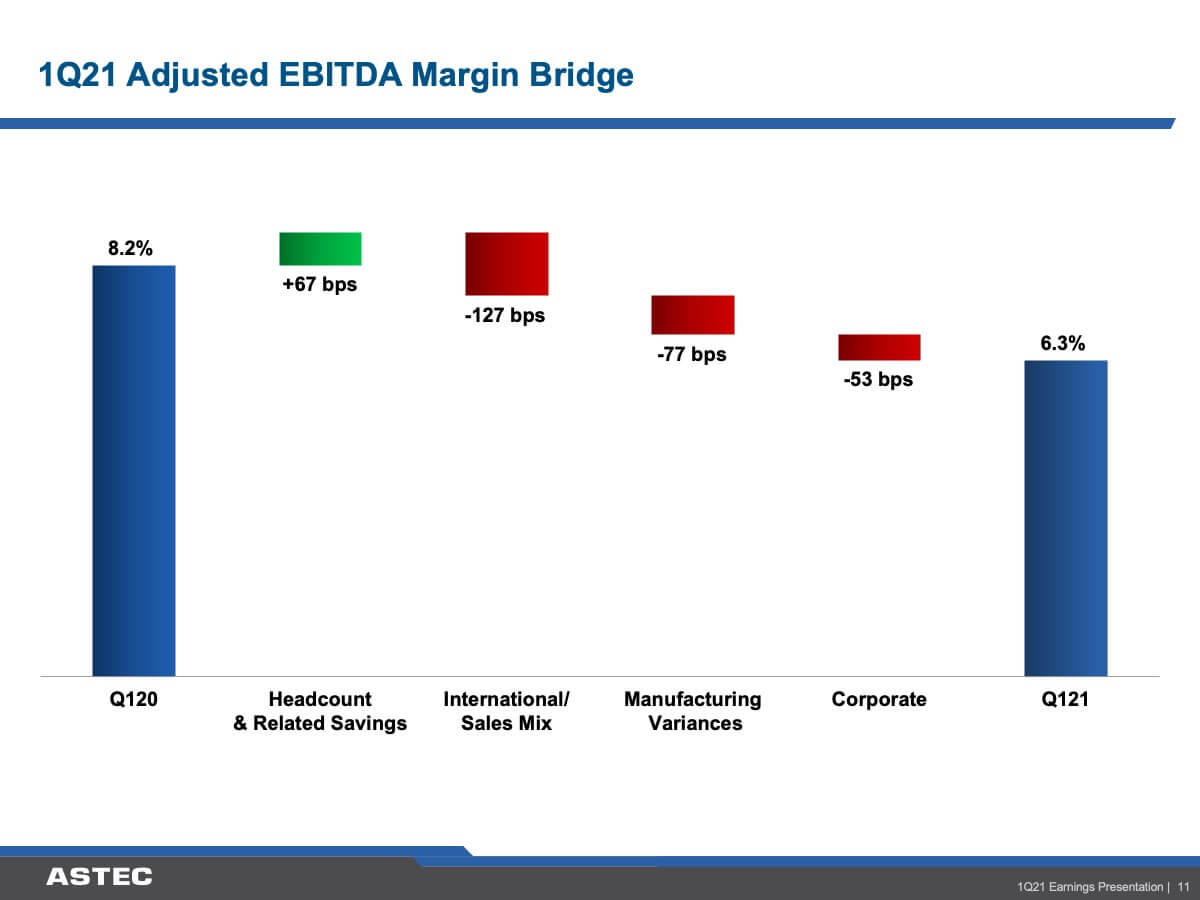 1Q21 Adjusted EBITDA Margin Bridge

8.2%

+67 bps

-127 bps

-77 bps

-53 bps

6.3%

Q120

Headcount & Related Savings

International/ Sales Mix

Manufacturing Variances

Corporate

Q121

ASTEC

1Q21 Earnings Presentation | 11